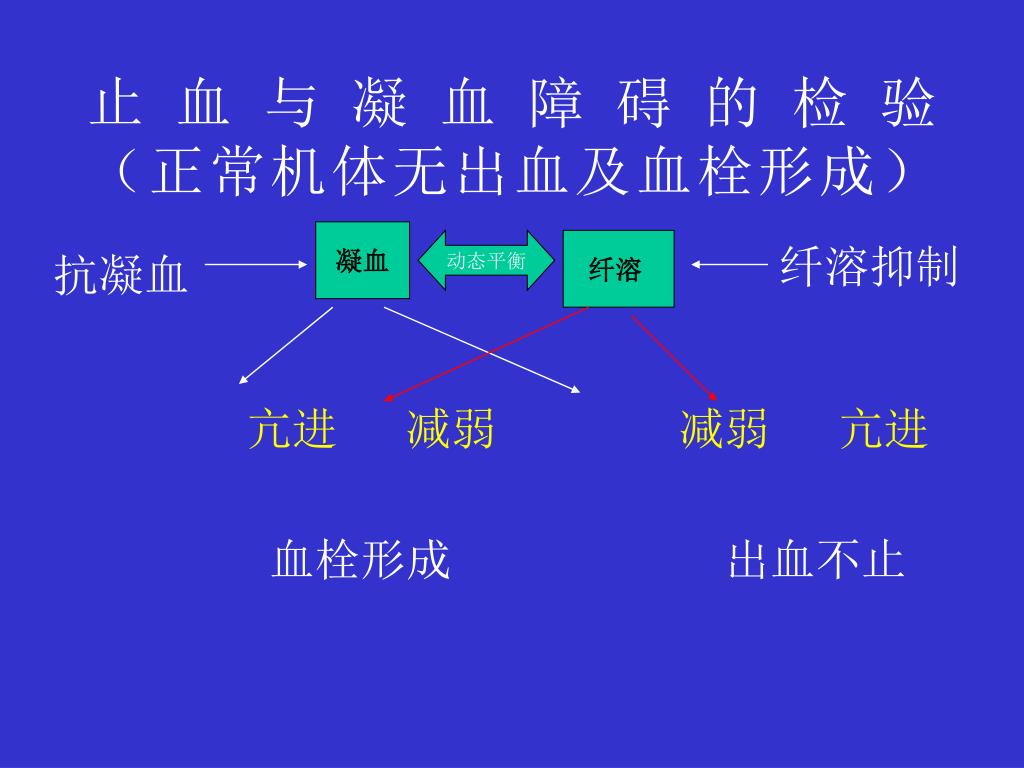 止 血 与 凝 血 障 碍 的 检 验
（正常机体无出血及血栓形成）

抗凝血

凝血

动态平衡

纤溶

纤溶抑制

亢进 减弱

减弱 亢进

血栓形成

出血不止